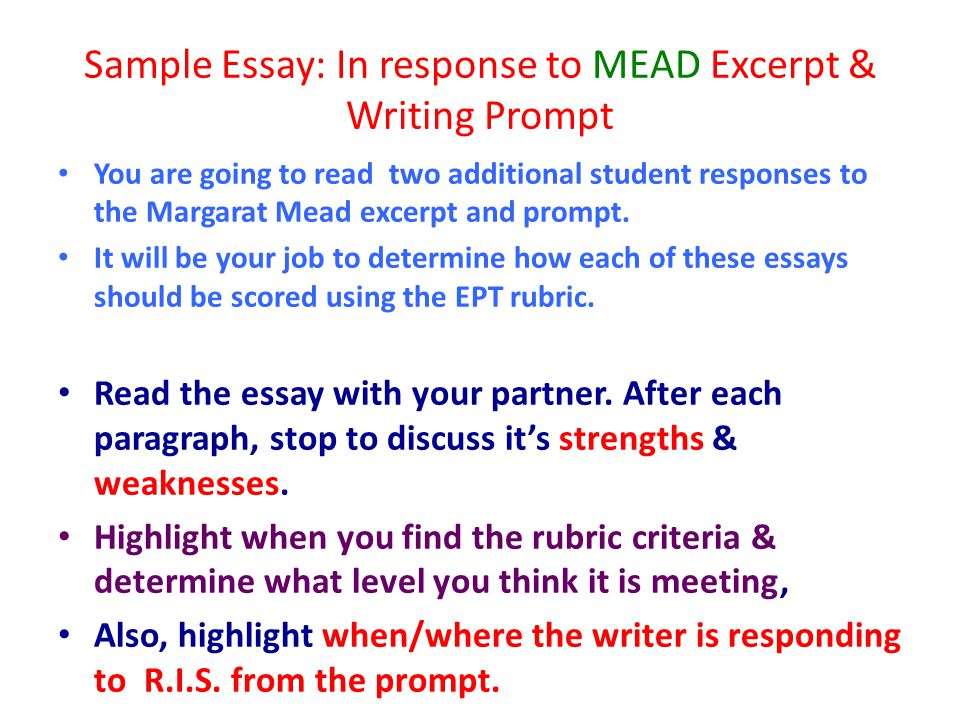 Sample Essay: In response to MEAD Excerpt & Writing Prompt

• You are going to read two additional student responses to the Margarat Mead excerpt and prompt.
• It will be your job to determine how each of these essays should be scored using the EPT rubric.

• Read the essay with your partner. After each paragraph, stop to discuss it's strengths & weaknesses.
• Highlight when you find the rubric criteria & determine what level you think it is meeting,
• Also, highlight when/where the writer is responding to R.I.S. from the prompt.